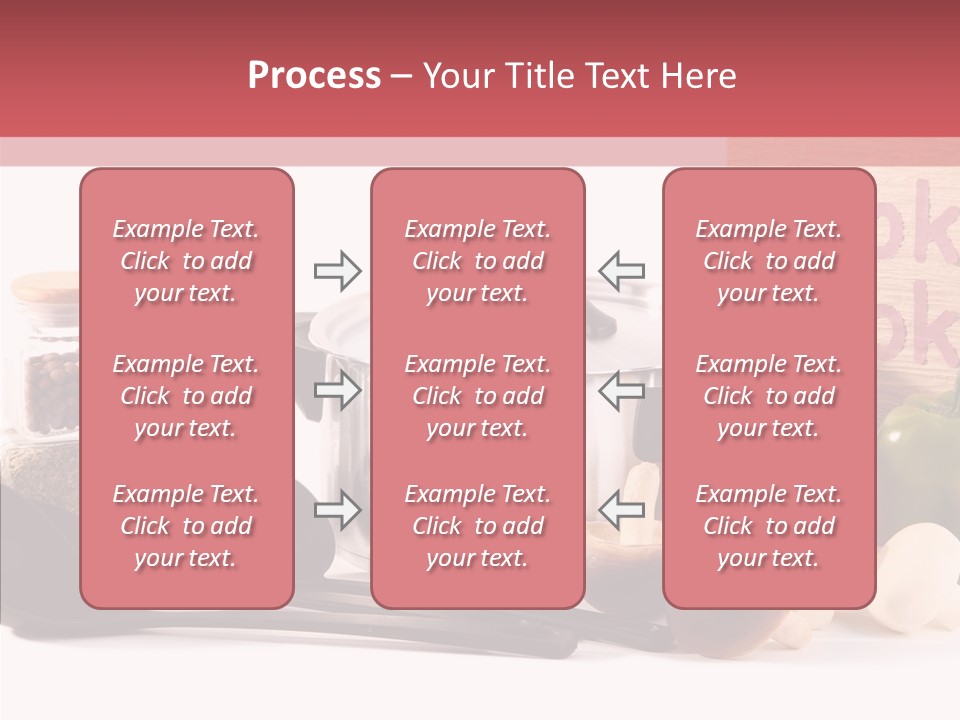 Process – Your Title Text Here

Example Text. Click to add your text.

Example Text. Click to add your text.

Example Text. Click to add your text.

Example Text. Click to add your text.

Example Text. Click to add your text.

Example Text. Click to add your text.

Example Text. Click to add your text.

Example Text. Click to add your text.

Example Text. Click to add your text.